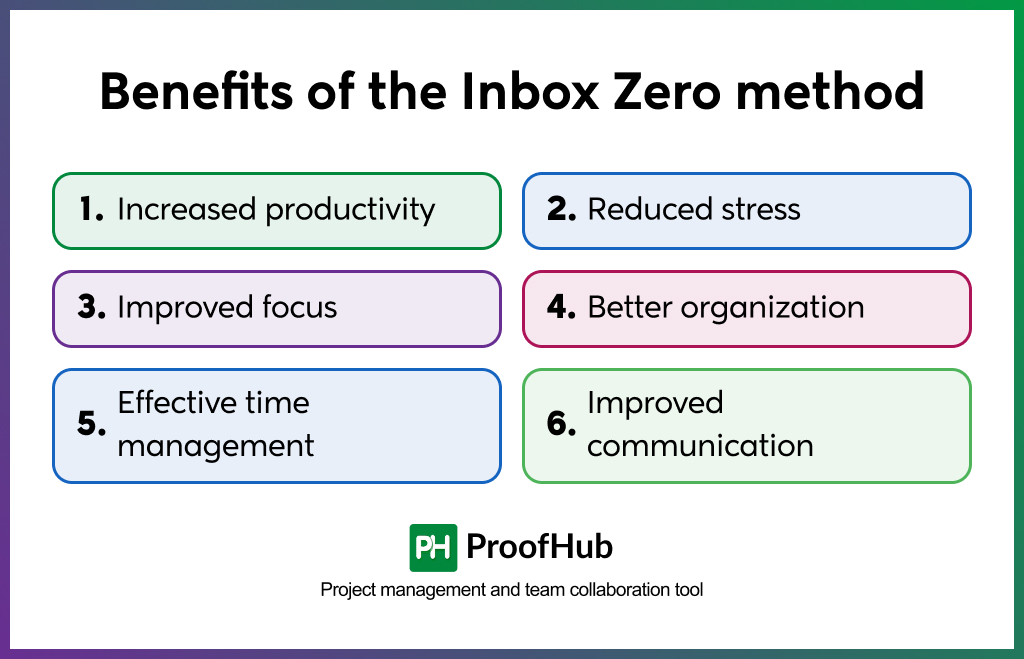 Benefits of the Inbox Zero method

1. Increased productivity

2. Reduced stress

3. Improved focus

4. Better organization

5. Effective time management

6. Improved communication

PH ProofHub

Project management and team collaboration tool